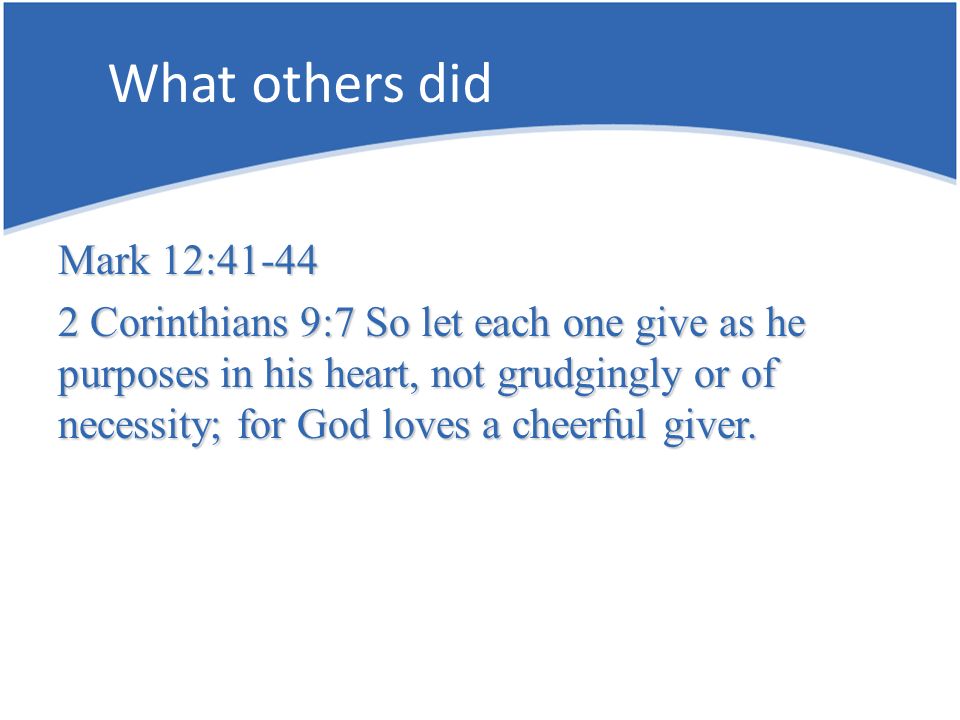 What others did

Mark 12:41-44

2 Corinthians 9:7 So let each one give as he purposes in his heart, not grudgingly or of necessity; for God loves a cheerful giver.